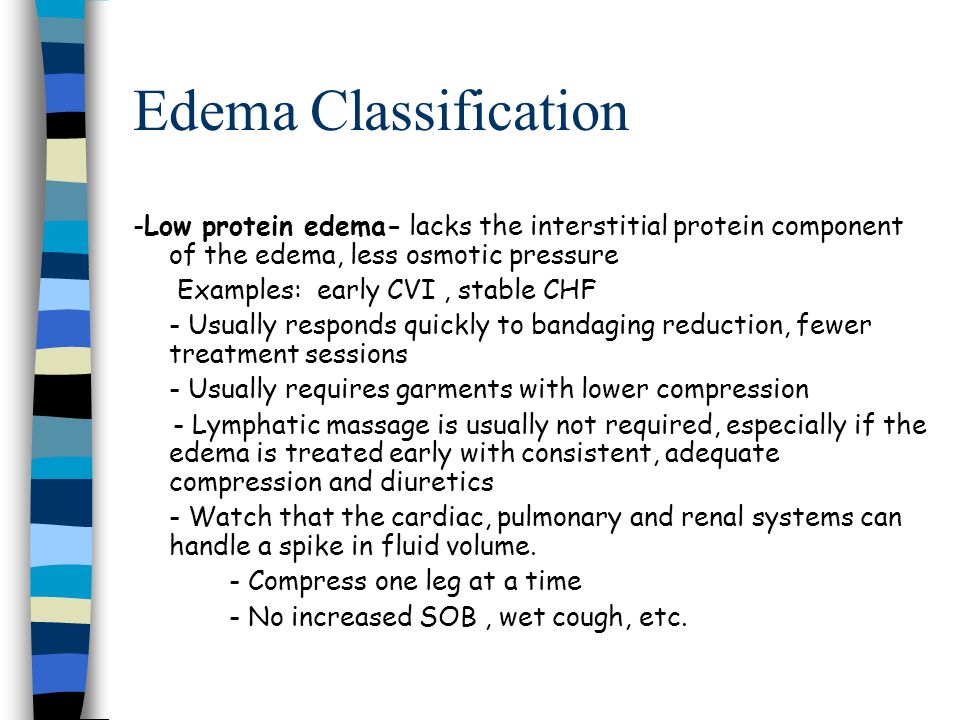 Edema Classification

-Low protein edema- lacks the interstitial protein component of the edema, less osmotic pressure

Examples: early CVI , stable CHF

- Usually responds quickly to bandaging reduction, fewer treatment sessions

- Usually requires garments with lower compression

- Lymphatic massage is usually not required, especially if the edema is treated early with consistent, adequate compression and diuretics

- Watch that the cardiac, pulmonary and renal systems can handle a spike in fluid volume.

- Compress one leg at a time

- No increased SOB , wet cough, etc.